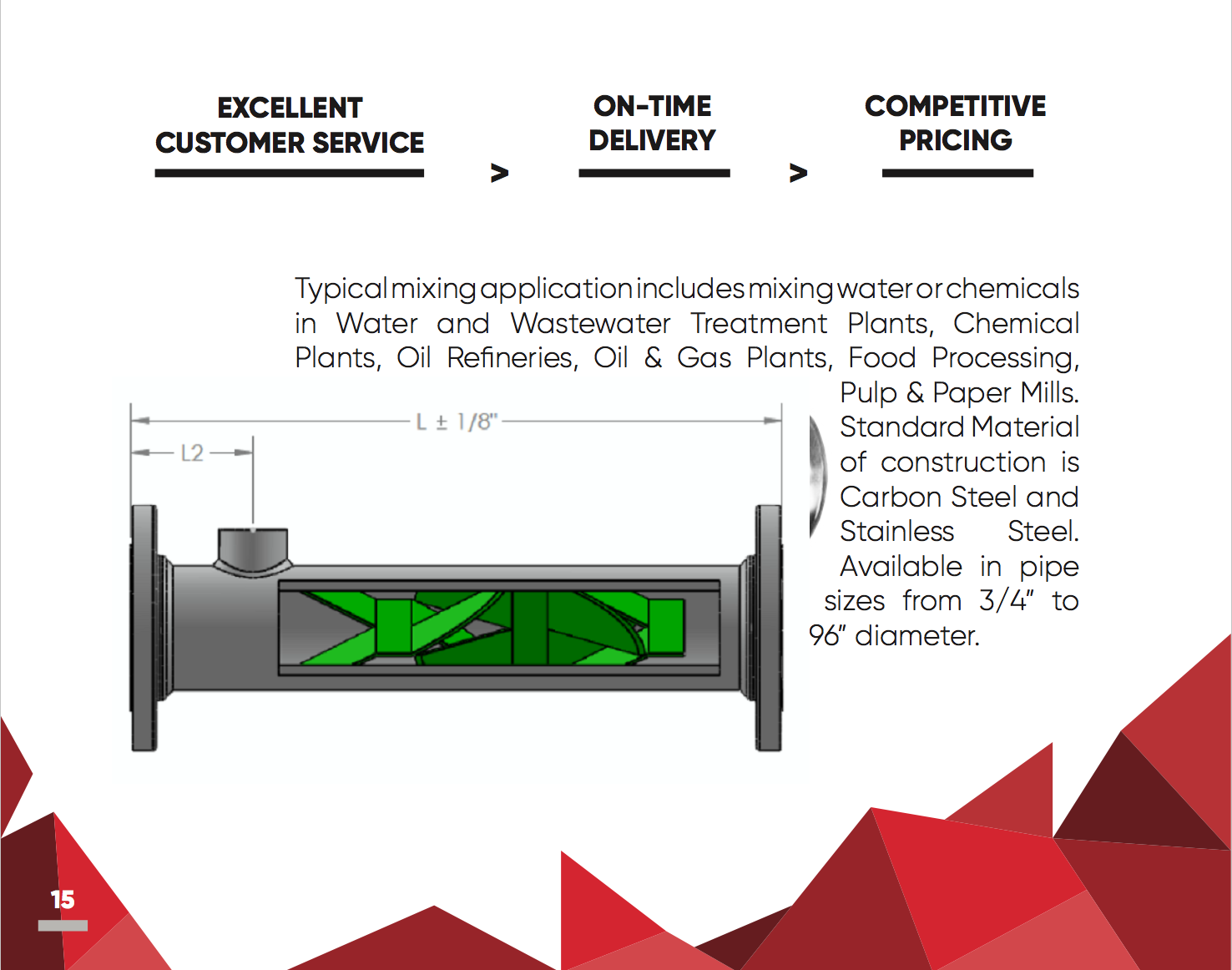 EXCELLENT CUSTOMER SERVICE

>

ON-TIME DELIVERY

>

COMPETITIVE PRICING

Typical mixing application includes mixing water or chemicals in Water and Wastewater Treatment Plants, Chemical Plants, Oil Refineries, Oil & Gas Plants, Food Processing, Pulp & Paper Mills. Standard Material of construction is Carbon Steel and Stainless Steel. Available in pipe sizes from 3/4" to 96" diameter.

L ± 1/8"

L2

15